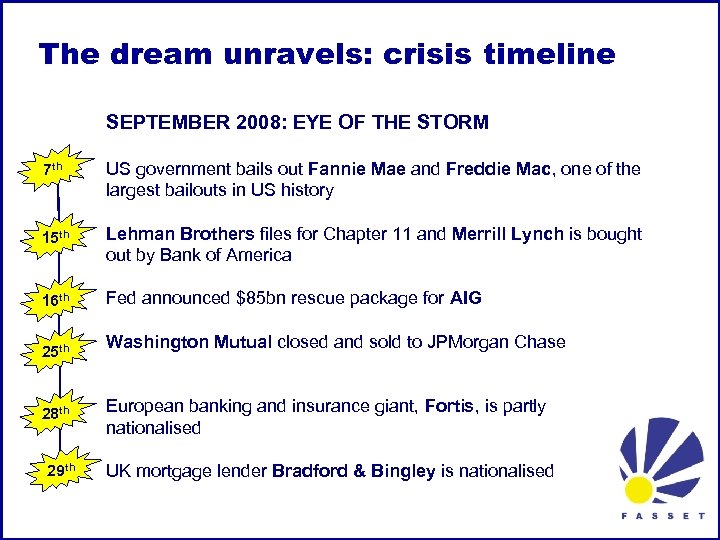 The dream unravels: crisis timeline

SEPTEMBER 2008: EYE OF THE STORM

7th

US government bails out Fannie Mae and Freddie Mac, one of the largest bailouts in US history

15th

Lehman Brothers files for Chapter 11 and Merrill Lynch is bought out by Bank of America

16th

Fed announced $85bn rescue package for AIG

25th

Washington Mutual closed and sold to JPMorgan Chase

28th

European banking and insurance giant, Fortis, is partly nationalised

29th

UK mortgage lender Bradford & Bingley is nationalised

FASSET